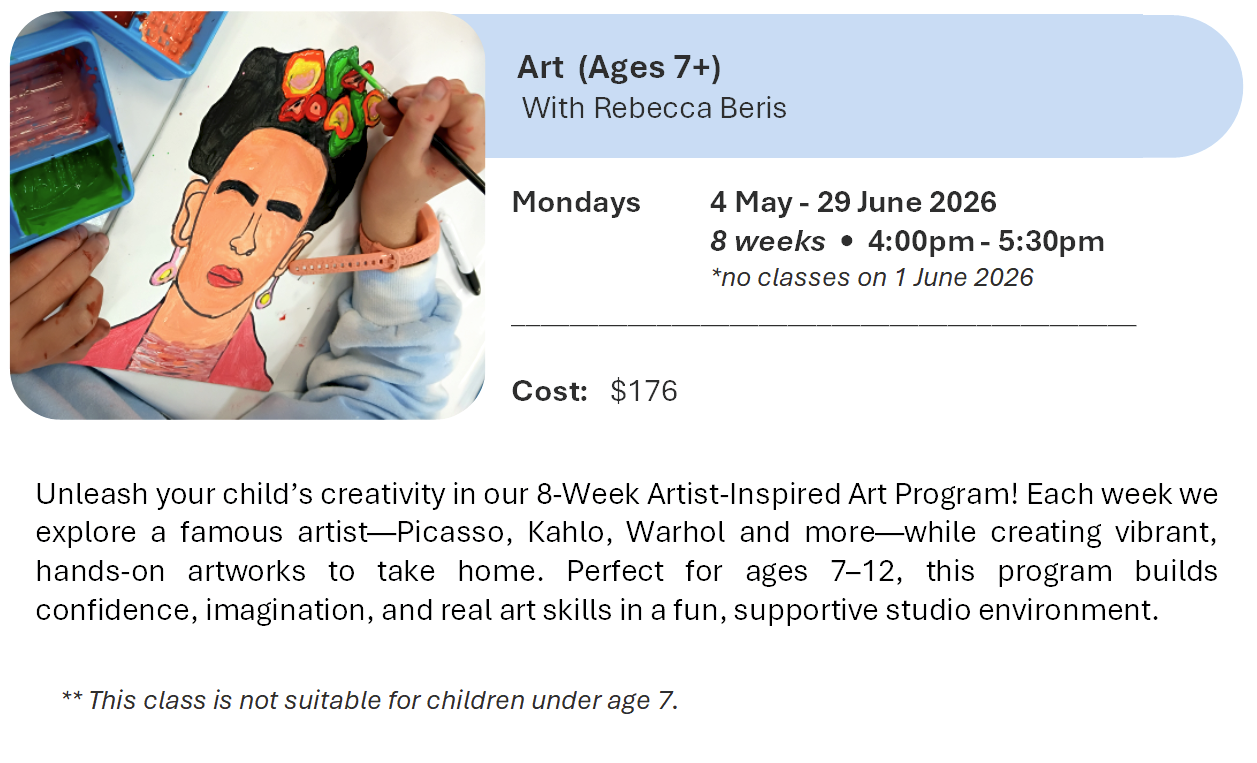 Art (Ages 7+)
With Rebecca Beris

Mondays 4 May - 29 June 2026
8 weeks • 4:00pm - 5:30pm
*no classes on 1 June 2026

Cost: $176

Unleash your child's creativity in our 8-Week Artist-Inspired Art Program! Each week we explore a famous artist—Picasso, Kahlo, Warhol and more—while creating vibrant, hands-on artworks to take home. Perfect for ages 7–12, this program builds confidence, imagination, and real art skills in a fun, supportive studio environment.

** This class is not suitable for children under age 7.